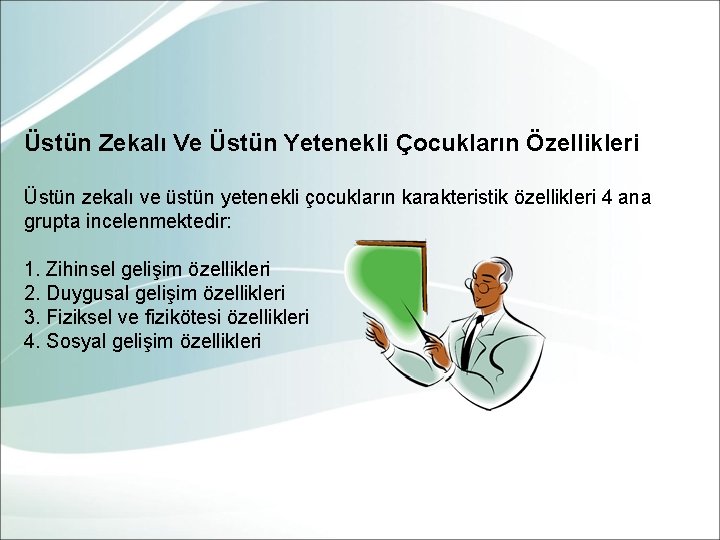 Üstün Zekalı Ve Üstün Yetenekli Çocukların Özellikleri

Üstün zekalı ve üstün yetenekli çocukların karakteristik özellikleri 4 ana grupta incelenmektedir:

1. Zihinsel gelişim özellikleri
2. Duygusal gelişim özellikleri
3. Fiziksel ve fizikötesi özellikleri
4. Sosyal gelişim özellikleri